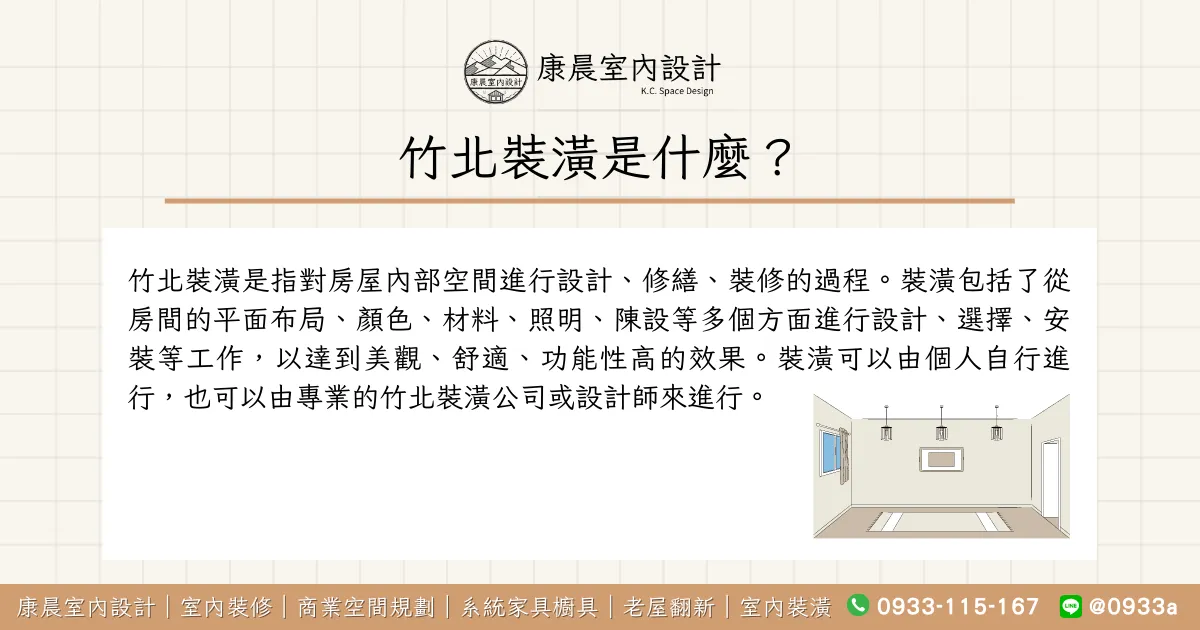 康晨室內設計
康晨室內設計
K.C. Space Design

竹北裝潢是什麼？

竹北裝潢是指對房屋內部空間進行設計、修繕、裝修的過程。裝潢包括了從房間的平面布局、顏色、材料、照明、陳設等多個方面進行設計、選擇、安裝等工作，以達到美觀、舒適、功能性高的效果。裝潢可以由個人自行進行，也可以由專業的竹北裝潢公司或設計師來進行。

康晨室內設計｜室內裝修｜商業空間規劃｜系統家具櫥具｜老屋翻新｜室內裝潢 0933-115-167 @0933a